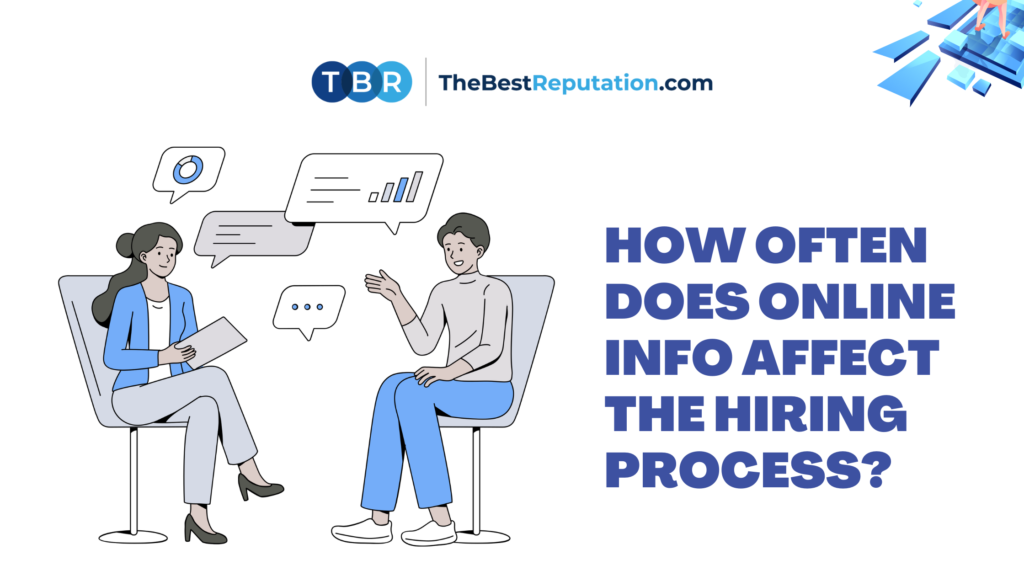 TBR

TheBestReputation.com

HOW OFTEN DOES ONLINE INFO AFFECT THE HIRING PROCESS?